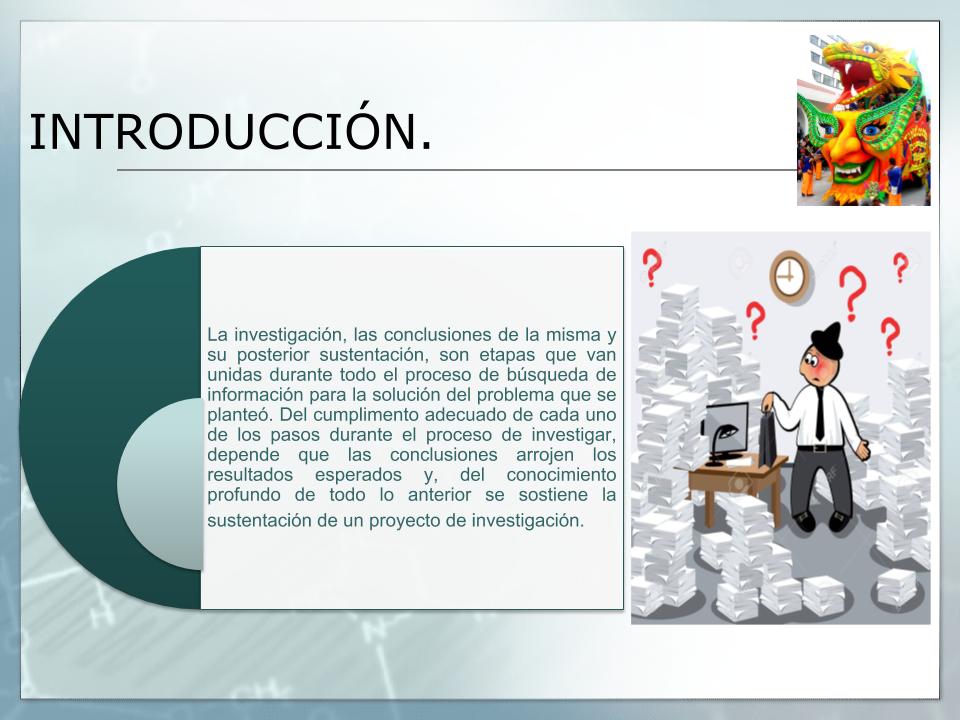 INTRODUCCIÓN.

La investigación, las conclusiones de la misma y su posterior sustentación, son etapas que van unidas durante todo el proceso de búsqueda de información para la solución del problema que se planteó. Del cumplimento adecuado de cada uno de los pasos durante el proceso de investigar, depende que las conclusiones arrojen los resultados esperados y, del conocimiento profundo de todo lo anterior se sostiene la sustentación de un proyecto de investigación.